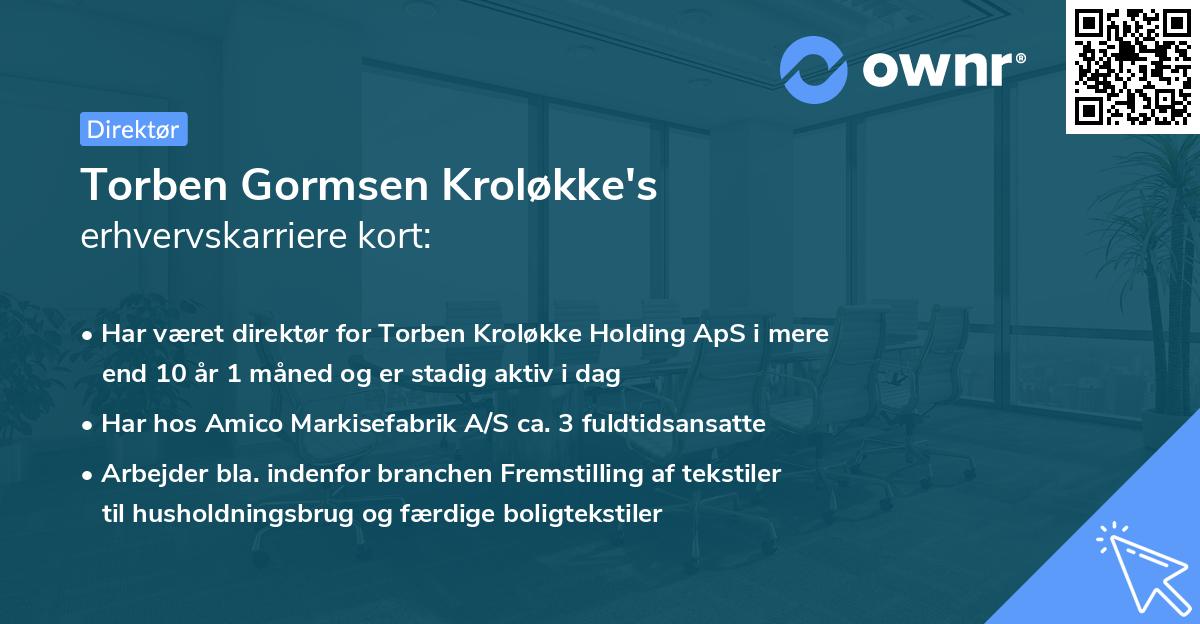 ownr®

Direktør

Torben Gormsen Kroløkke's
erhvervskarriere kort:

• Har været direktør for Torben Kroløkke Holding ApS i mere end 10 år 1 måned og er stadig aktiv i dag
• Har hos Amico Markisefabrik A/S ca. 3 fuldtidsansatte
• Arbejder bla. indenfor branchen Fremstilling af tekstiler til husholdningsbrug og færdige boligtekstiler